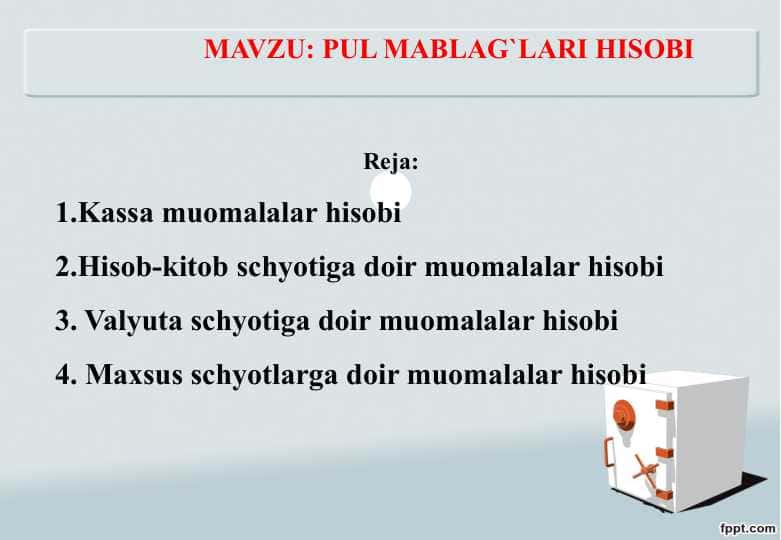 MAVZU: PUL MABLAG`LARI HISOBI

Reja:

1.Kassa muomalalar hisobi

2.Hisob-kitob schyotiga doir muomalalar hisobi

3. Valyuta schyotiga doir muomalalar hisobi

4. Maxsus schyotlarga doir muomalalar hisobi

fppt.com